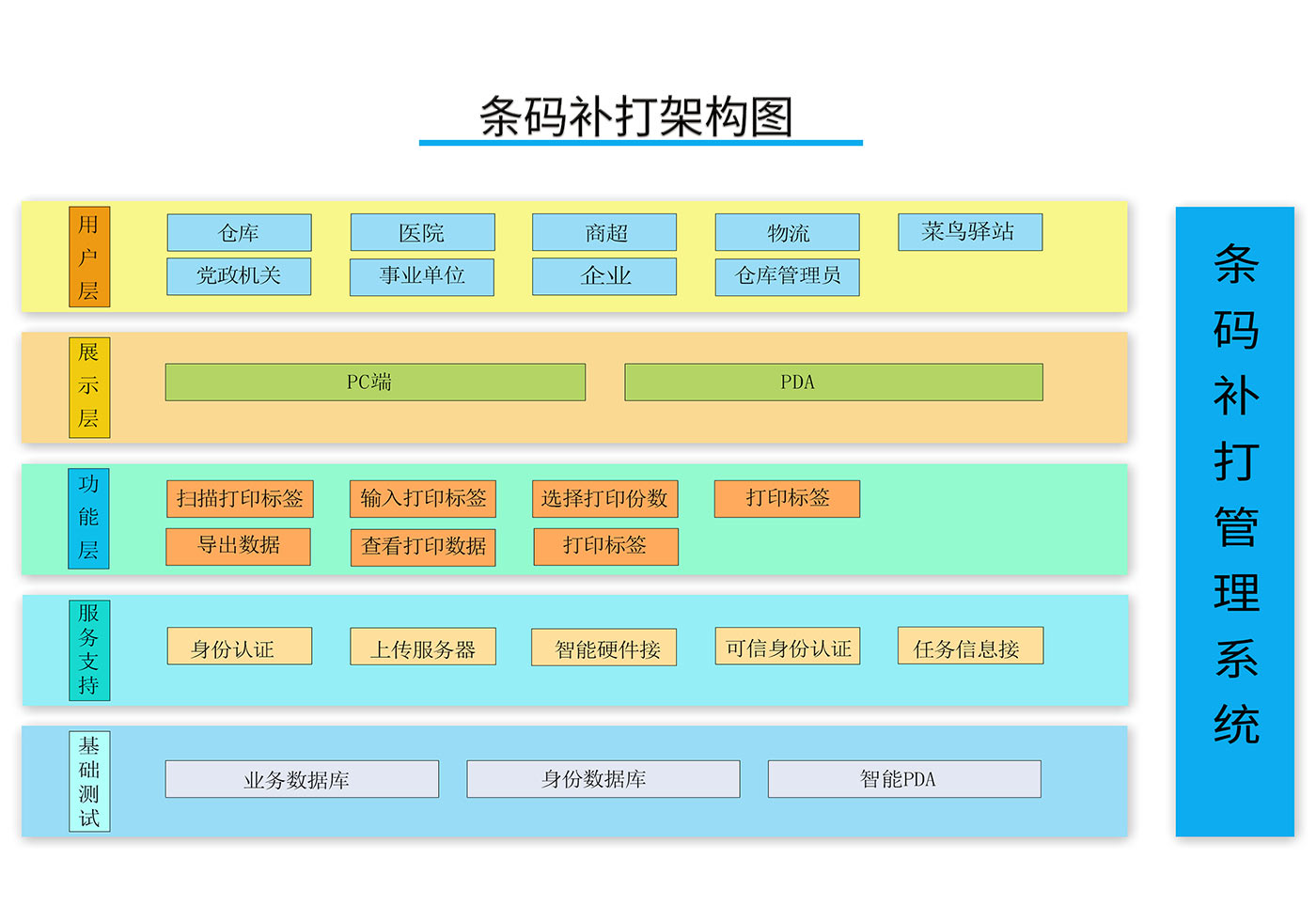 条码补打架构图

用户层

仓库
医院
商超
物流
菜鸟驿站
党政机关
事业单位
企业
仓库管理员

展示层

PC端
PDA

功能层

扫描打印标签
输入打印标签
选择打印份数
打印标签
导出数据
查看打印数据
打印标签

服务支持

身份认证
上传服务器
智能硬件接
可信身份认证
任务信息接

基础测试

业务数据库
身份数据库
智能PDA

条码补打管理系统